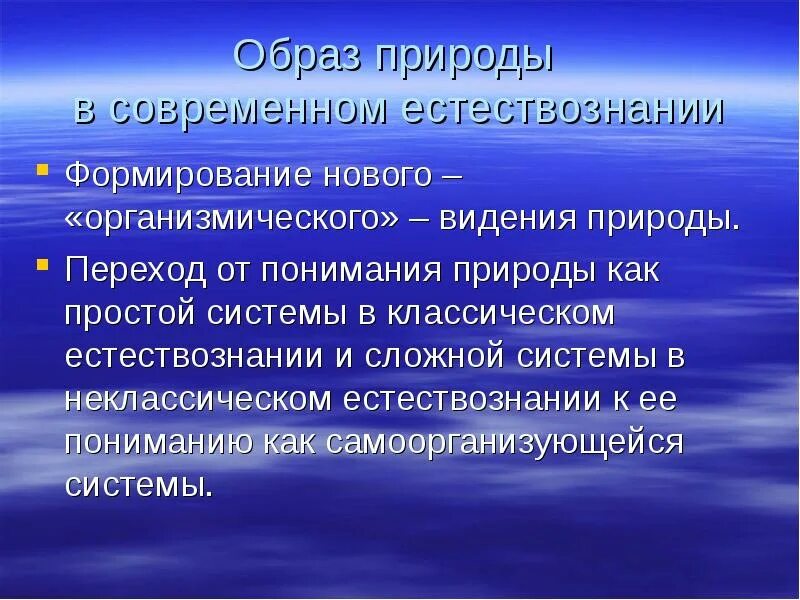 Образ природы в современном естествознании

Формирование нового – «организмического» – видения природы.

Переход от понимания природы как простой системы в классическом естествознании и сложной системы в неклассическом естествознании к ее пониманию как самоорганизующейся системы.